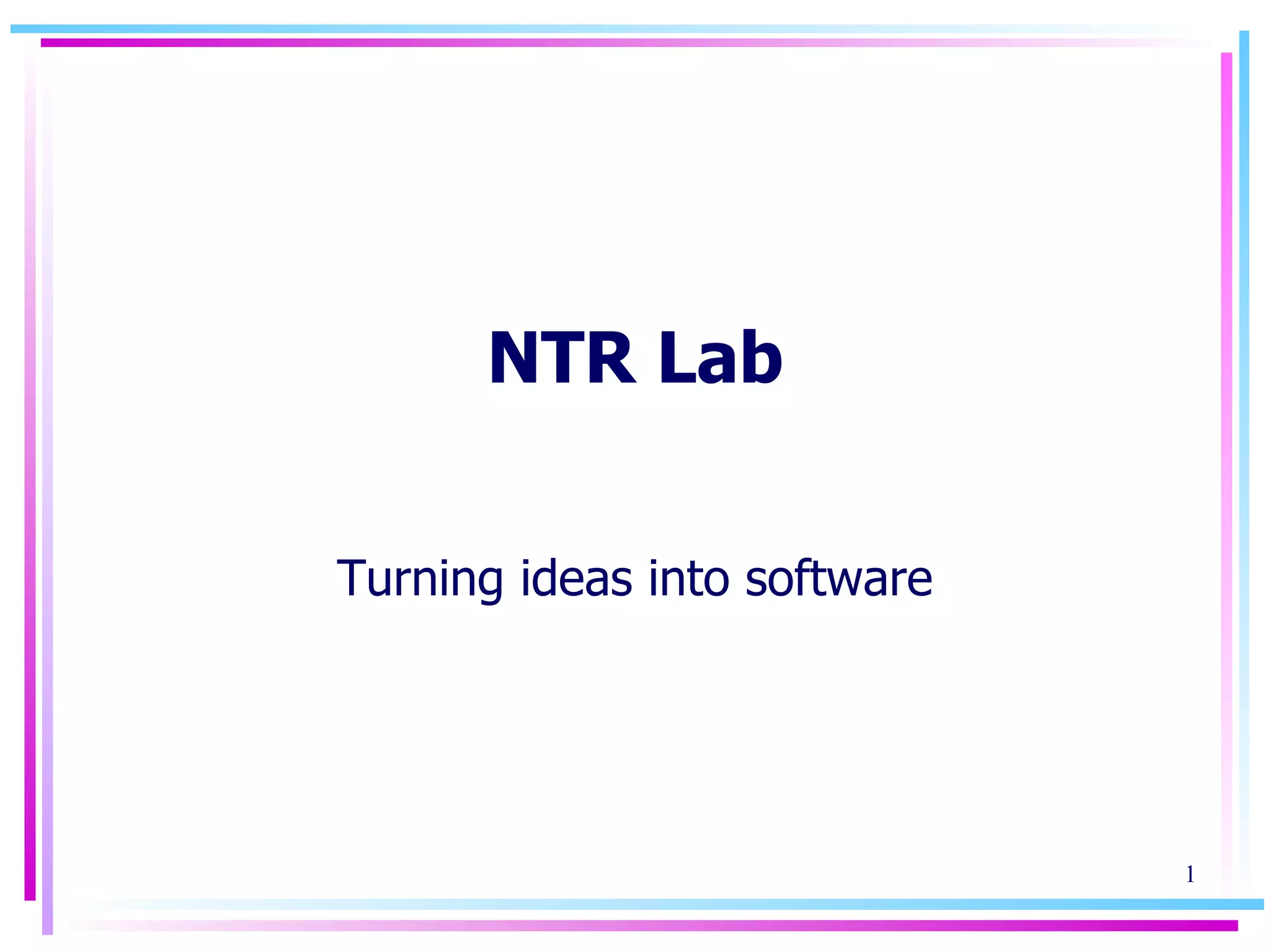 NTR Lab

Turning ideas into software

1